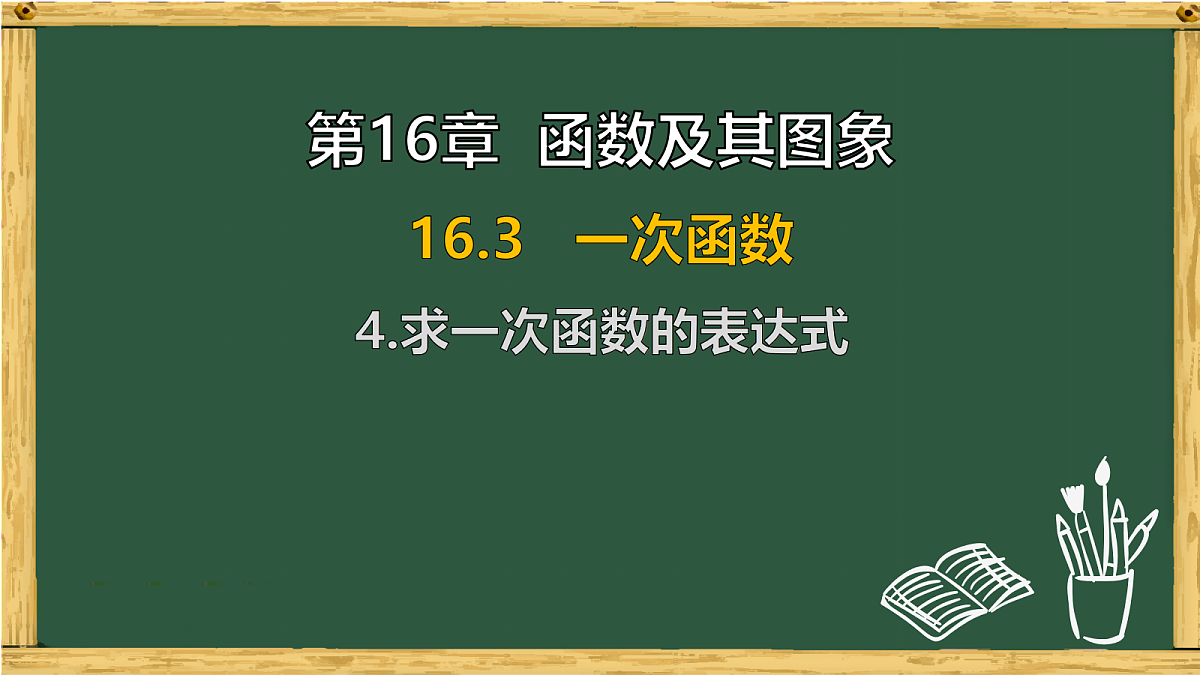 第16章　函数及其图象

16.3　一次函数

4.求一次函数的表达式